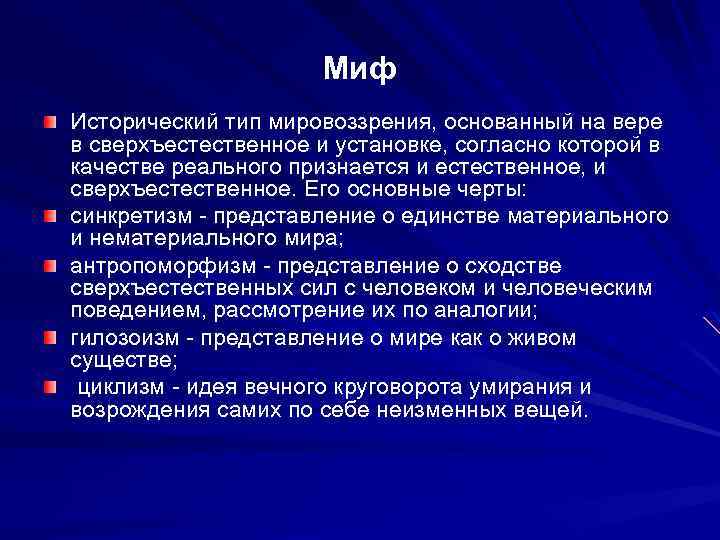 Миф

Исторический тип мировоззрения, основанный на вере в сверхъестественное и установке, согласно которой в качестве реального признается и естественное, и сверхъестественное. Его основные черты:

синкретизм - представление о единстве материального и нематериального мира;

антропоморфизм - представление о сходстве сверхъестественных сил с человеком и человеческим поведением, рассмотрение их по аналогии;

гилозоизм - представление о мире как о живом существе;

циклизм - идея вечного круговорота умирания и возрождения самих по себе неизменных вещей.